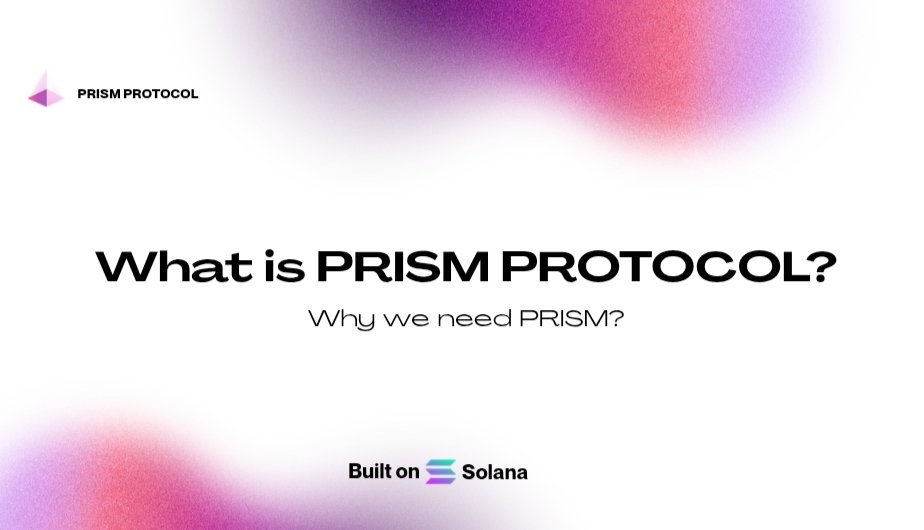 PRISM PROTOCOL

What is PRISM PROTOCOL?

Why we need PRISM?

Built on Solana